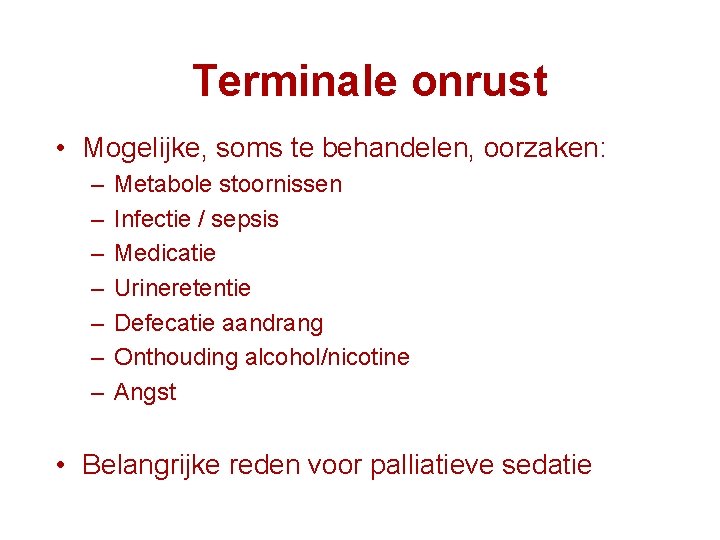 Terminale onrust

• Mogelijke, soms te behandelen, oorzaken:
– Metabole stoornissen
– Infectie / sepsis
– Medicatie
– Urineretentie
– Defecatie aandrang
– Onthouding alcohol/nicotine
– Angst

• Belangrijke reden voor palliatieve sedatie